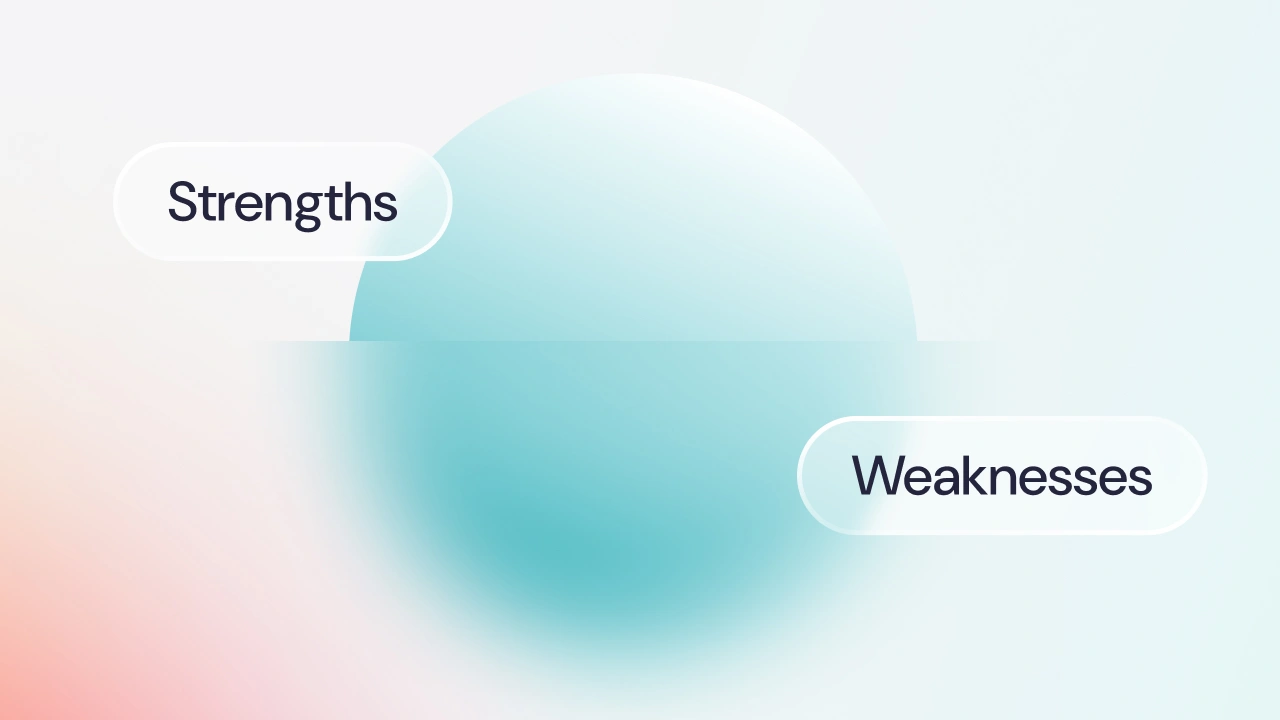 Strengths

Weaknesses